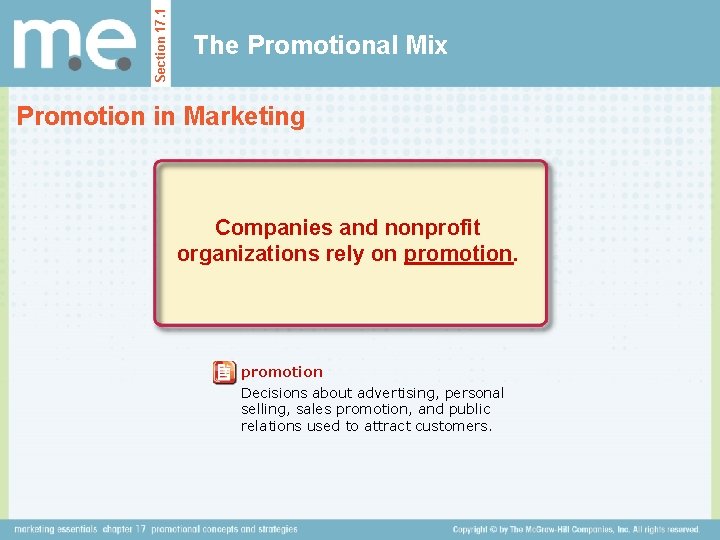 m.e.

Section 17.1

The Promotional Mix

Promotion in Marketing

Companies and nonprofit organizations rely on promotion.

promotion

Decisions about advertising, personal selling, sales promotion, and public relations used to attract customers.

marketing essentials chapter 17 promotional concepts and strategies

Copyright © by The McGraw-Hill Companies, Inc. All rights reserved.